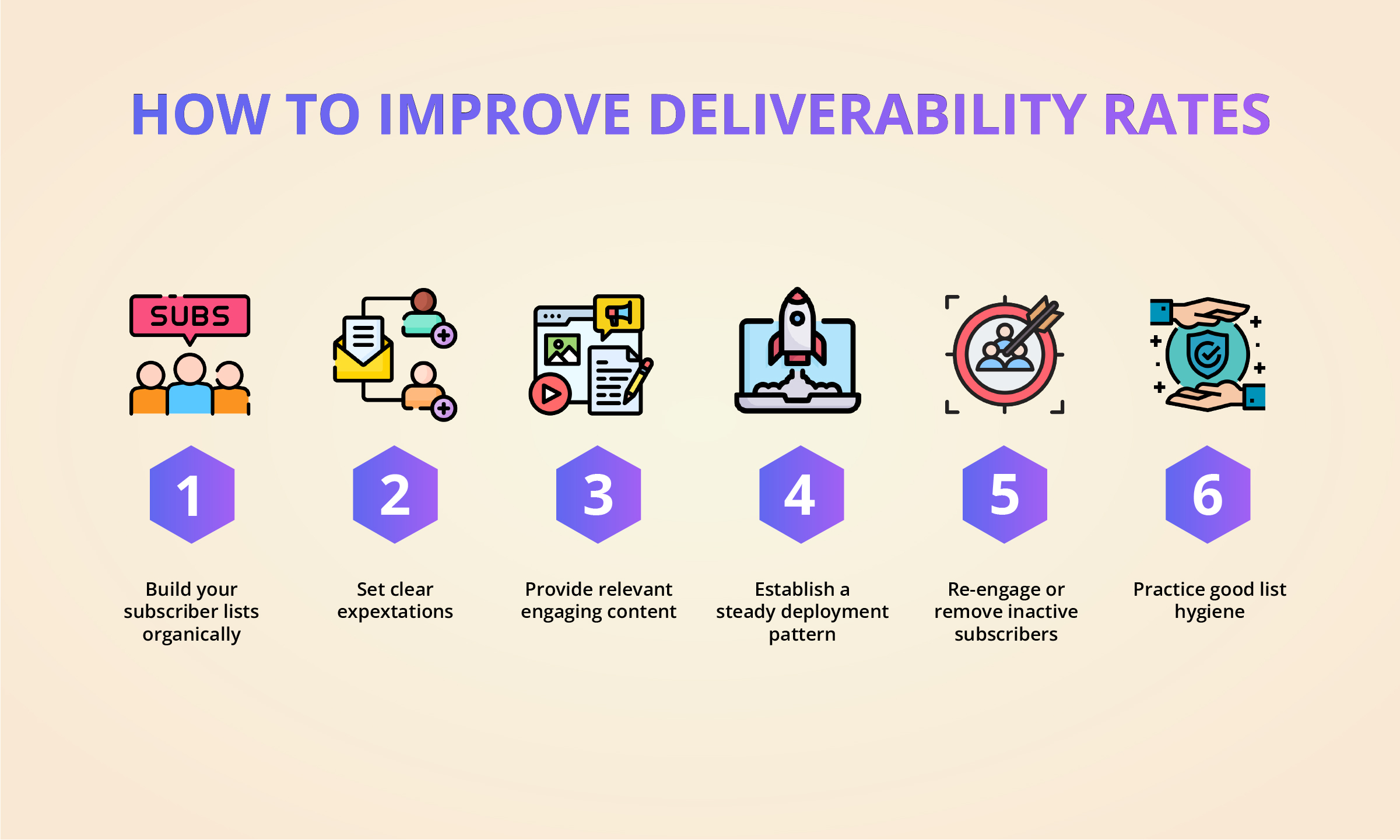 HOW TO IMPROVE DELIVERABILITY RATES

SUBS

1

Build your subscriber lists organically

2

Set clear expextations

3

Provide relevant engaging content

4

Establish a steady deployment pattern

5

Re-engage or remove inactive subscribers

6

Practice good list hygiene